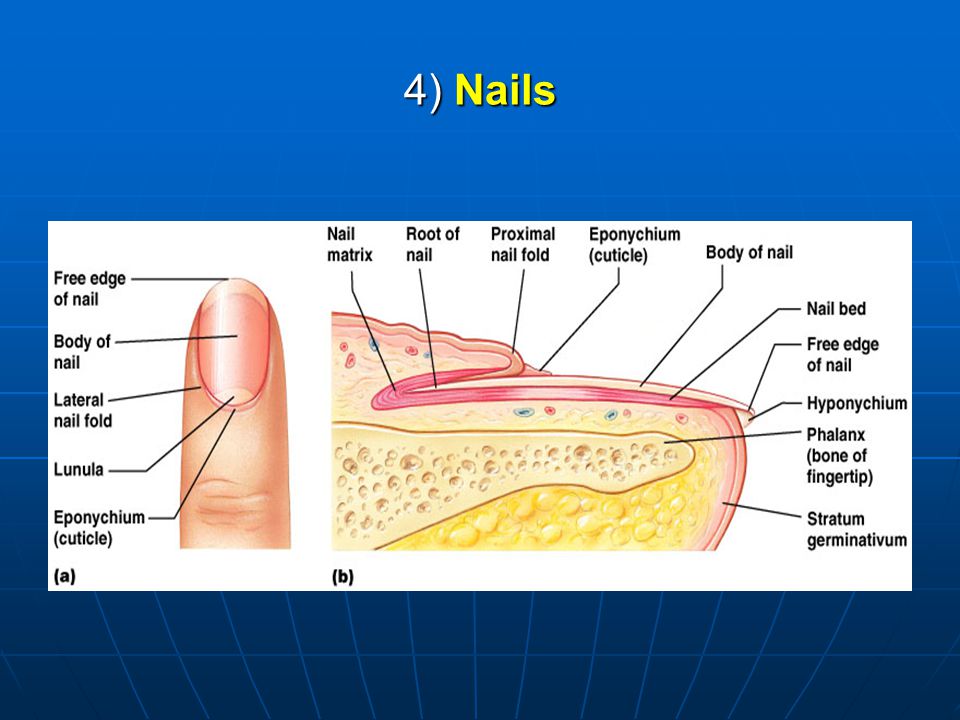 4) Nails

Free edge of nail

Body of nail

Lateral nail fold

Lunula

Eponychium (cuticle)

(a)

Nail matrix

Root of nail

Proximal nail fold

Eponychium (cuticle)

Body of nail

Nail bed

Free edge of nail

Hyponychium

Phalanx (bone of fingertip)

Stratum germinativum

(b)